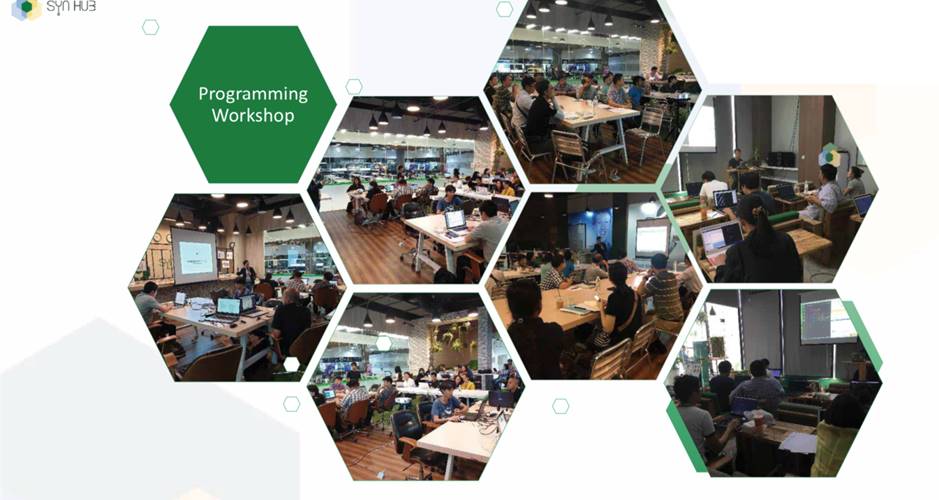 SYN HUB

Programming Workshop